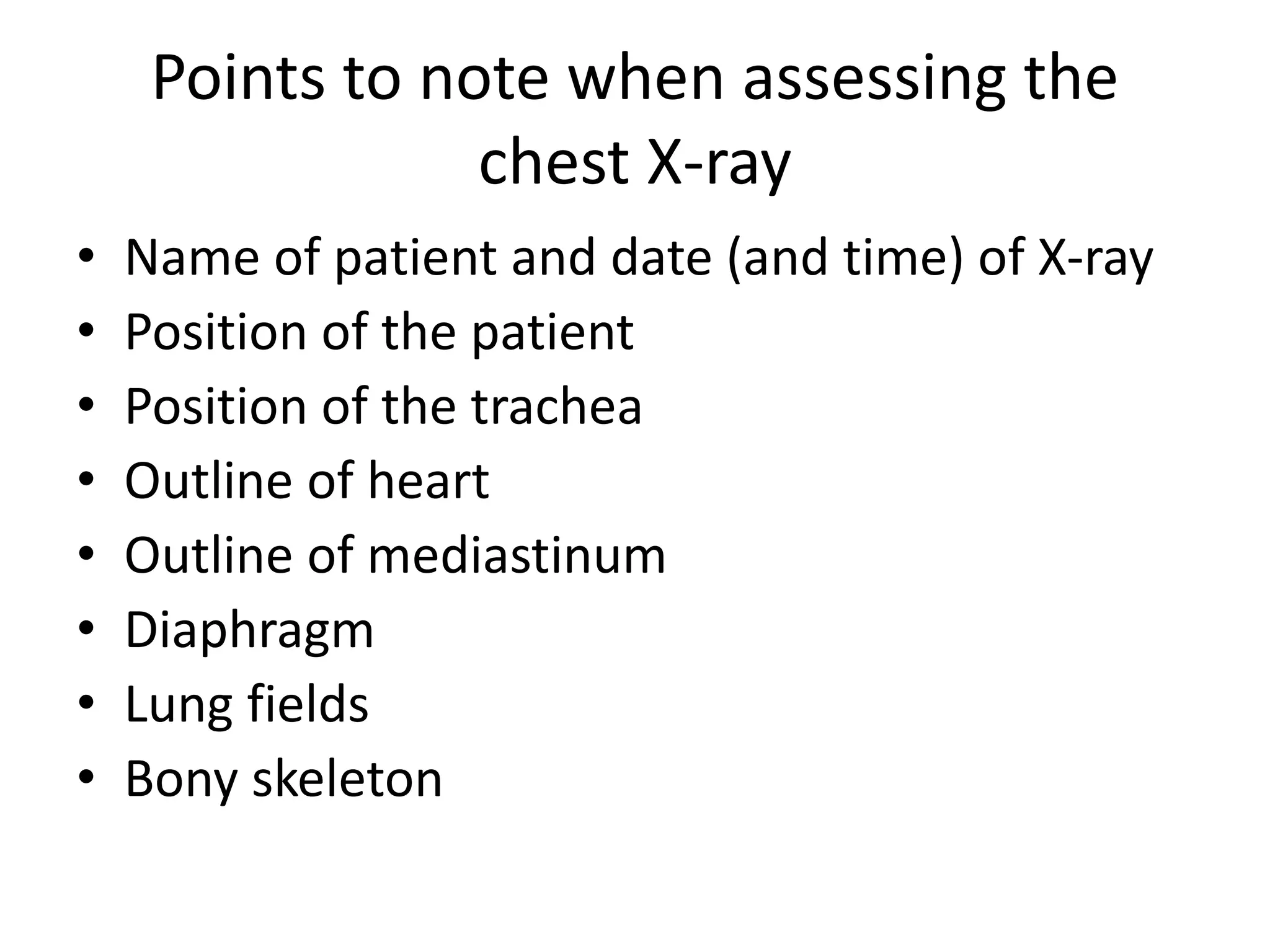 Points to note when assessing the chest X-ray

• Name of patient and date (and time) of X-ray
• Position of the patient
• Position of the trachea
• Outline of heart
• Outline of mediastinum
• Diaphragm
• Lung fields
• Bony skeleton